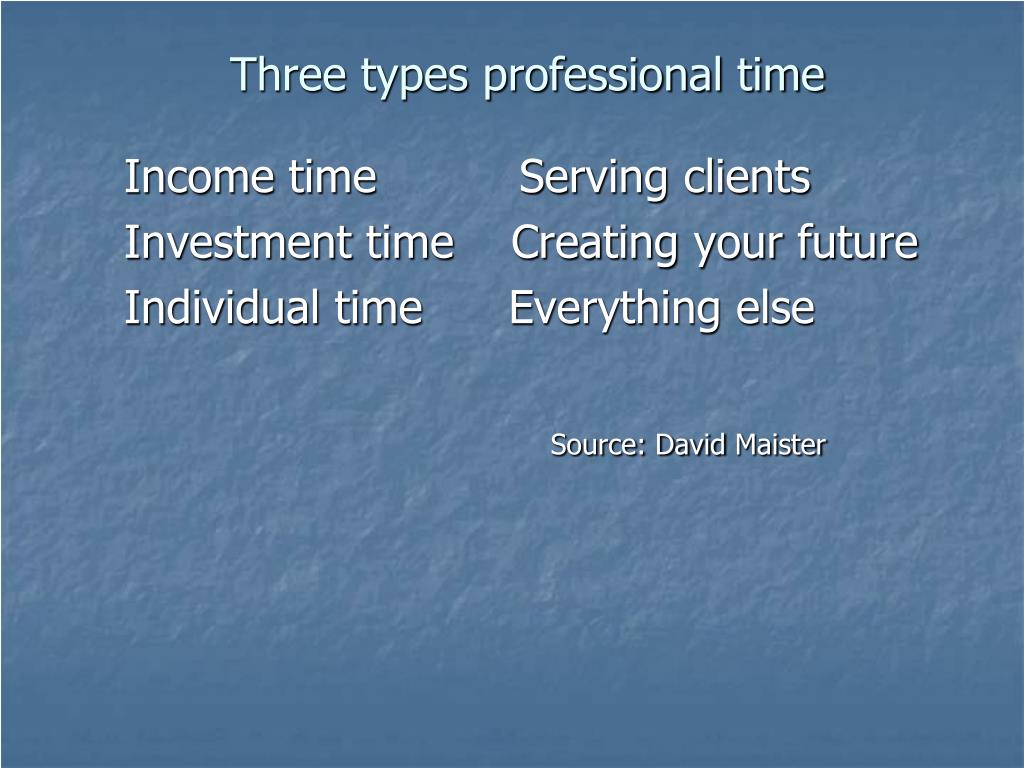 Three types professional time

Income time Serving clients
Investment time Creating your future
Individual time Everything else

Source: David Maister